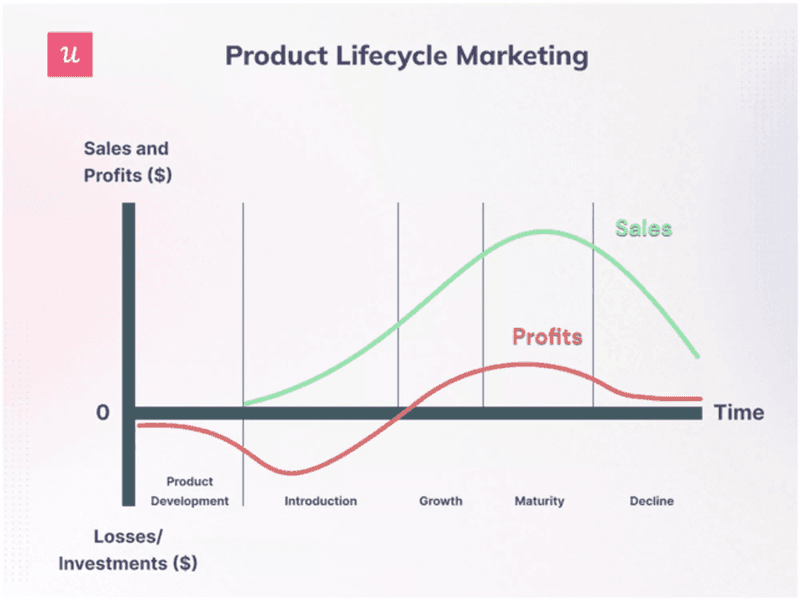 u

Product Lifecycle Marketing

Sales and Profits ($)

Sales

Profits

0

Time

Product Development

Introduction

Growth

Maturity

Decline

Losses/ Investments ($)